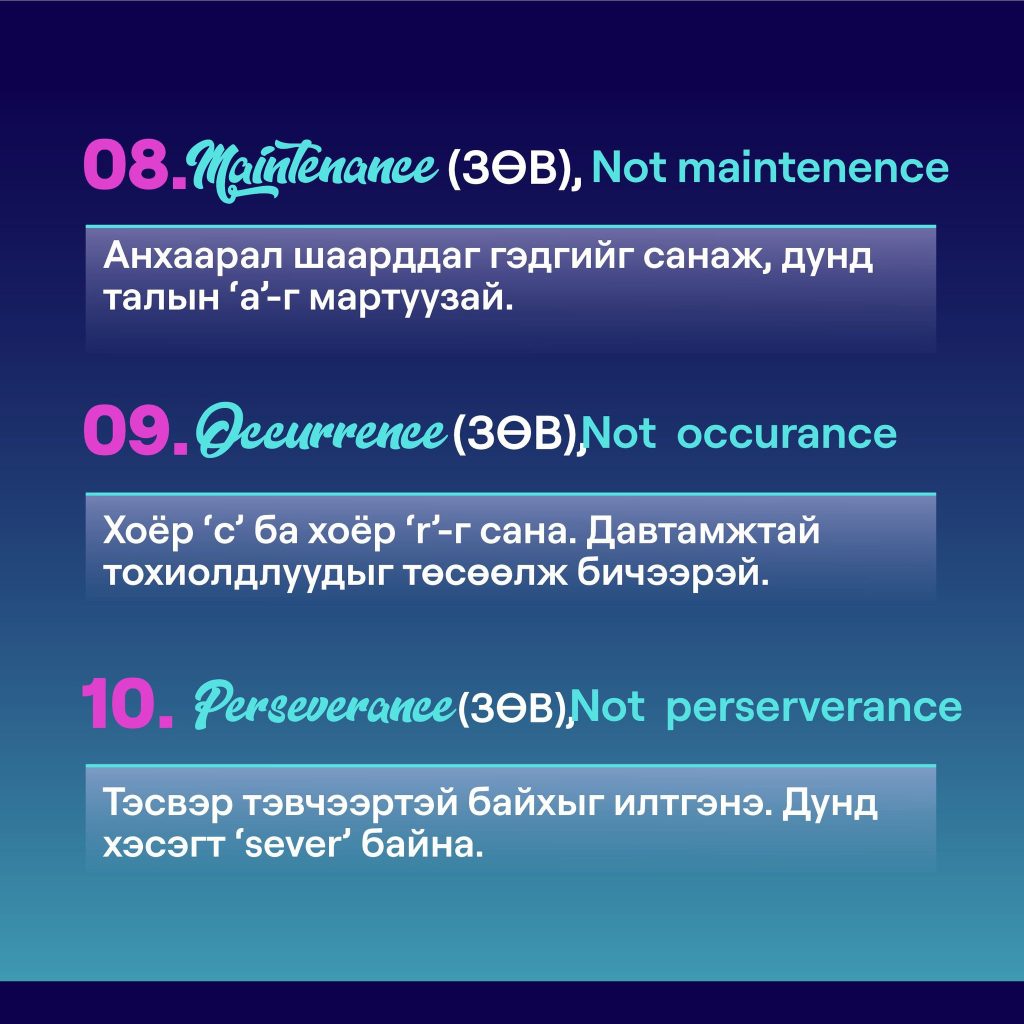 08. Maintenance (ЗӨВ), Not maintenence

Анхаарал шаарддаг гэдгийг санаж, дунд талын ‘a’-г мартуузай.

09. Occurrence (ЗӨВ), Not occurance

Хоёр ‘c’ ба хоёр ‘r’-г сана. Давтамжтай тохиолдлуудыг төсөөлж бичээрэй.

10. Perseverance (ЗӨВ), Not perserverance

Тэсвэр тэвчээртэй байхыг илтгэнэ. Дунд хэсэгт ‘sever’ байна.